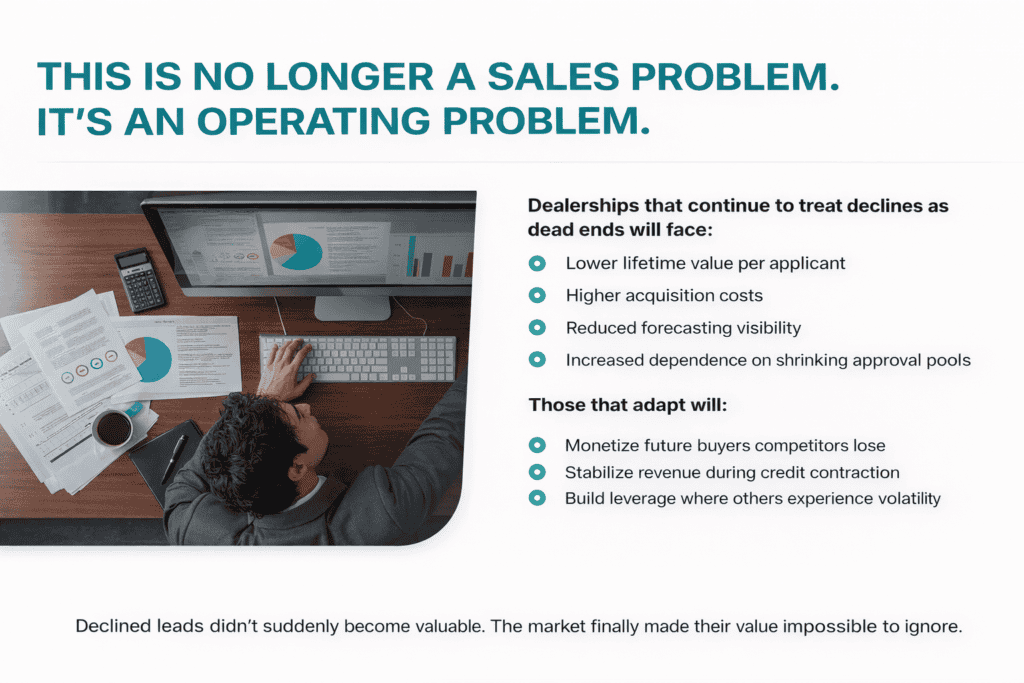 THIS IS NO LONGER A SALES PROBLEM. IT'S AN OPERATING PROBLEM.

Dealerships that continue to treat declines as dead ends will face:

Lower lifetime value per applicant

Higher acquisition costs

Reduced forecasting visibility

Increased dependence on shrinking approval pools

Those that adapt will:

Monetize future buyers competitors lose

Stabilize revenue during credit contraction

Build leverage where others experience volatility

Declined leads didn't suddenly become valuable. The market finally made their value impossible to ignore.